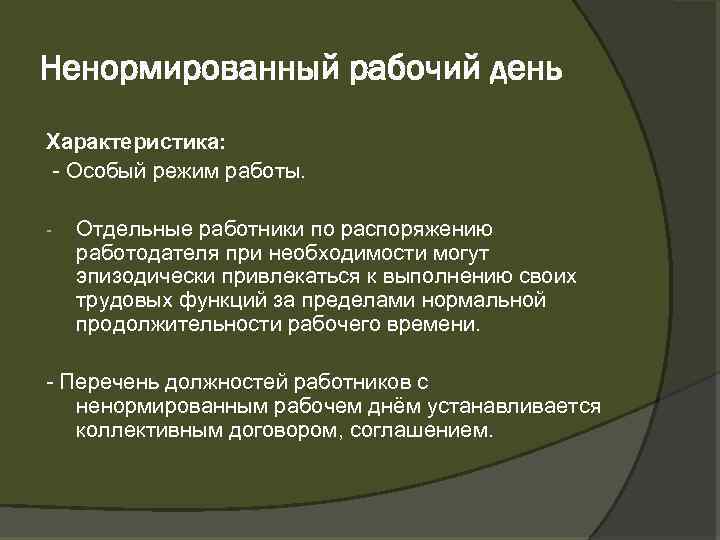 Ненормированный рабочий день

Характеристика:
- Особый режим работы.

- Отдельные работники по распоряжению работодателя при необходимости могут эпизодически привлекаться к выполнению своих трудовых функций за пределами нормальной продолжительности рабочего времени.

- Перечень должностей работников с ненормированным рабочем днём устанавливается коллективным договором, соглашением.